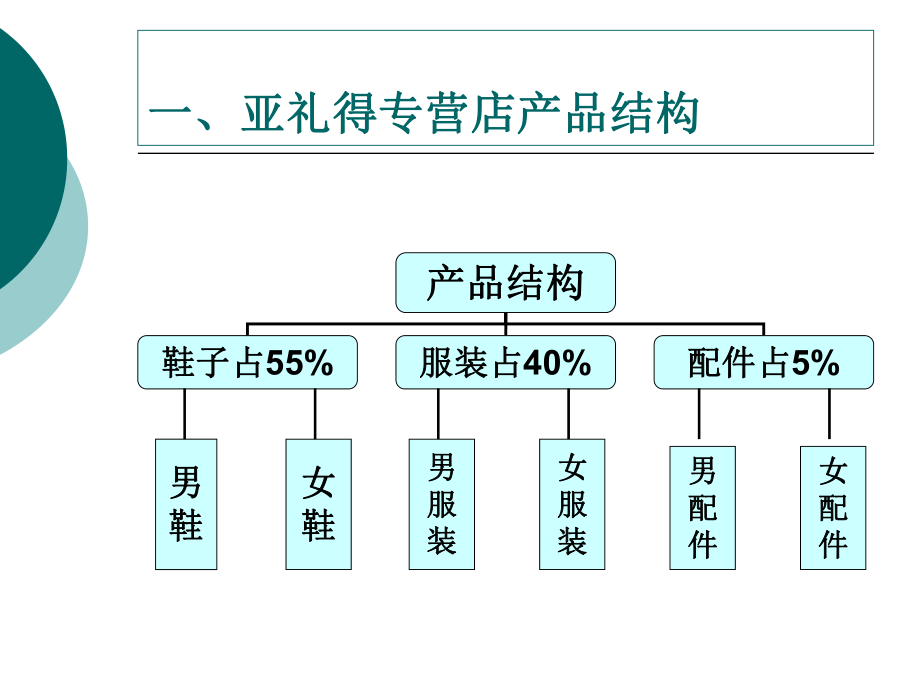 一、亚礼得专营店产品结构

产品结构

鞋子占55%

服装占40%

配件占5%

男鞋

女鞋

男服装

女服装

男配件

女配件